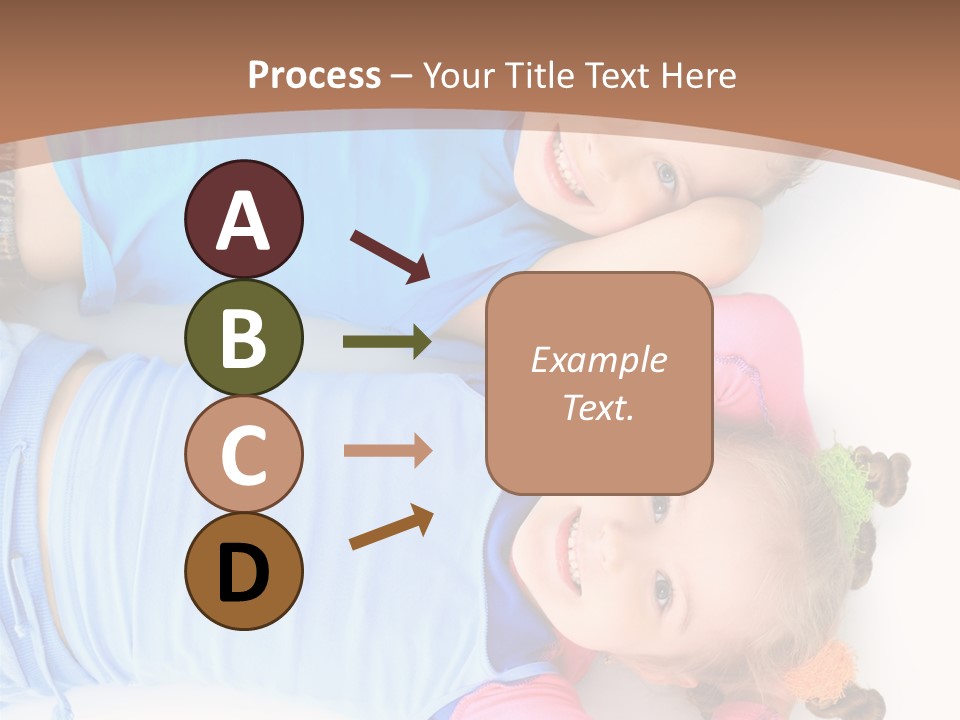 Process – Your Title Text Here

A

B

C

D

Example Text.